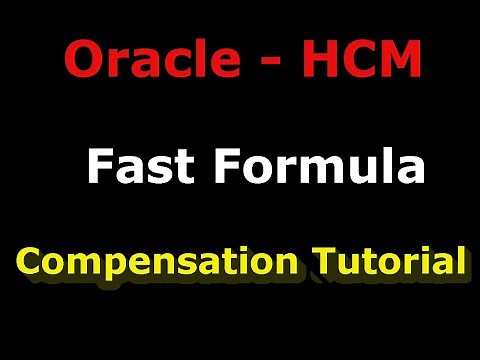 Oracle - HCM

Fast Formula

Compensation Tutorial